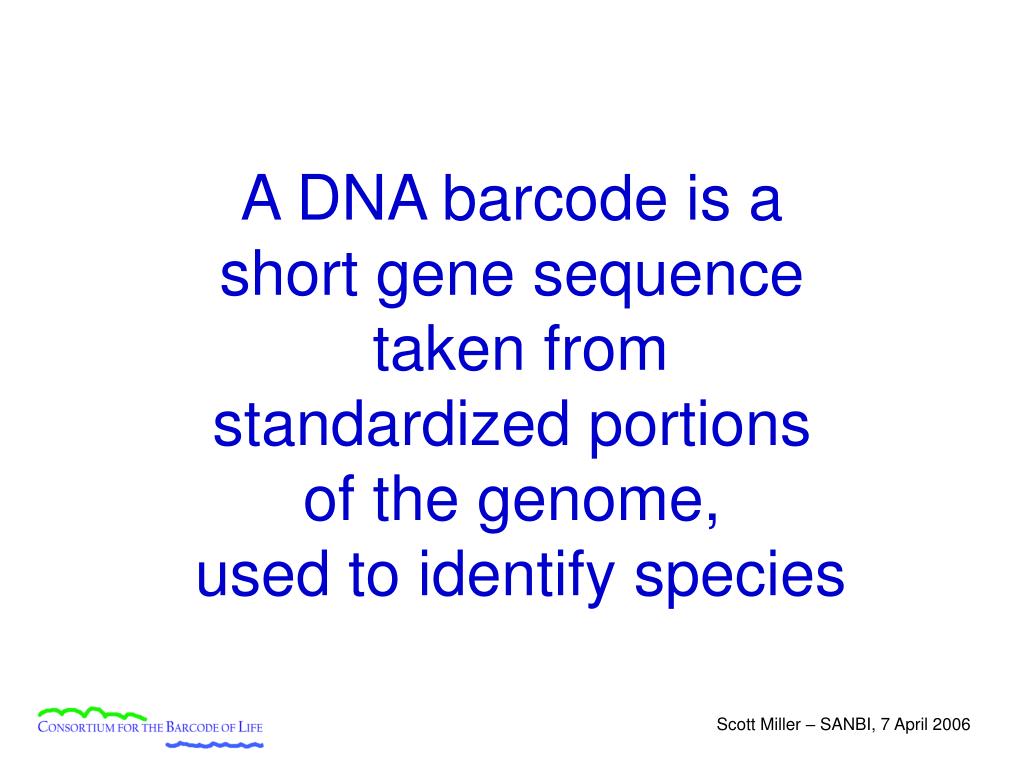 A DNA barcode is a short gene sequence taken from standardized portions of the genome, used to identify species

CONSORTIUM FOR THE BARCODE OF LIFE

Scott Miller – SANBI, 7 April 2006